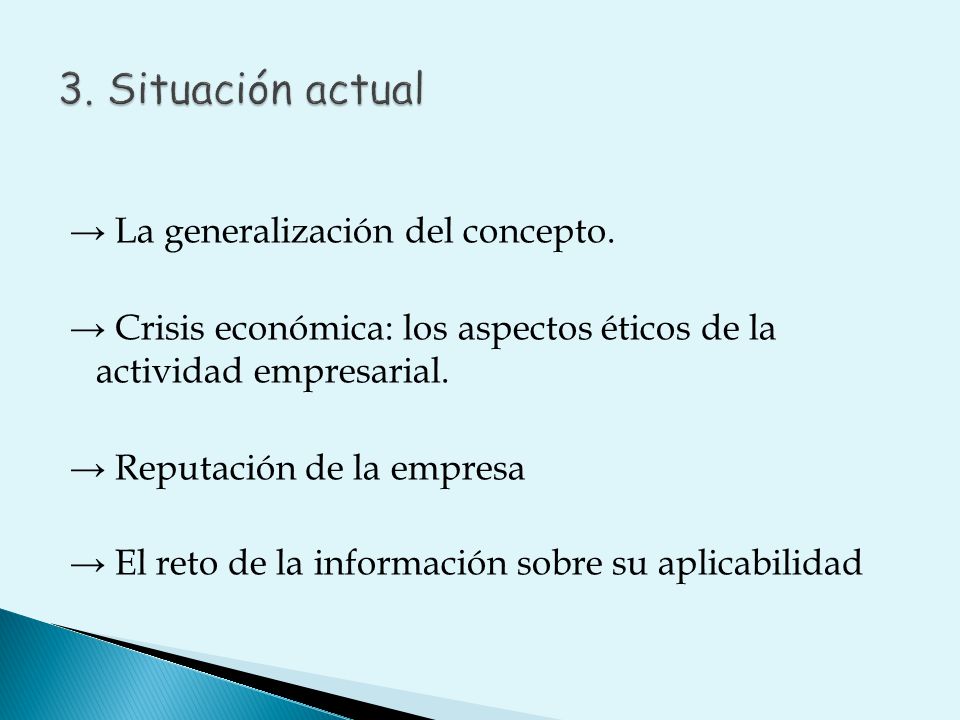 3. Situación actual

→ La generalización del concepto.

→ Crisis económica: los aspectos éticos de la actividad empresarial.

→ Reputación de la empresa

→ El reto de la información sobre su aplicabilidad